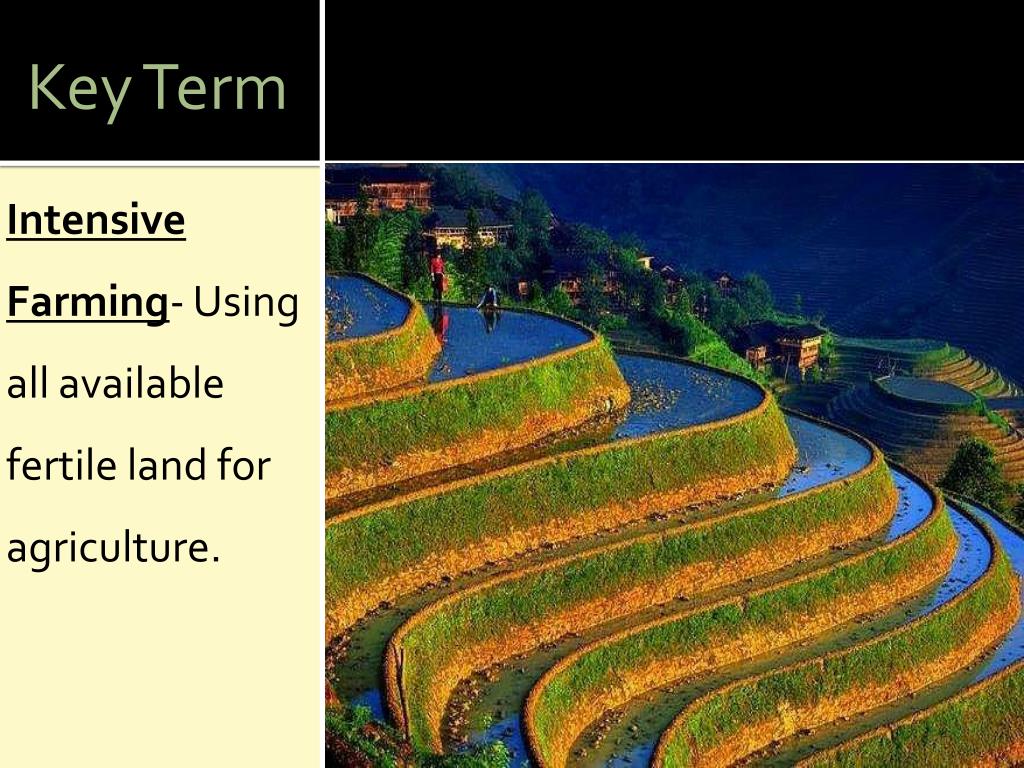 Key Term

Intensive Farming- Using all available fertile land for agriculture.